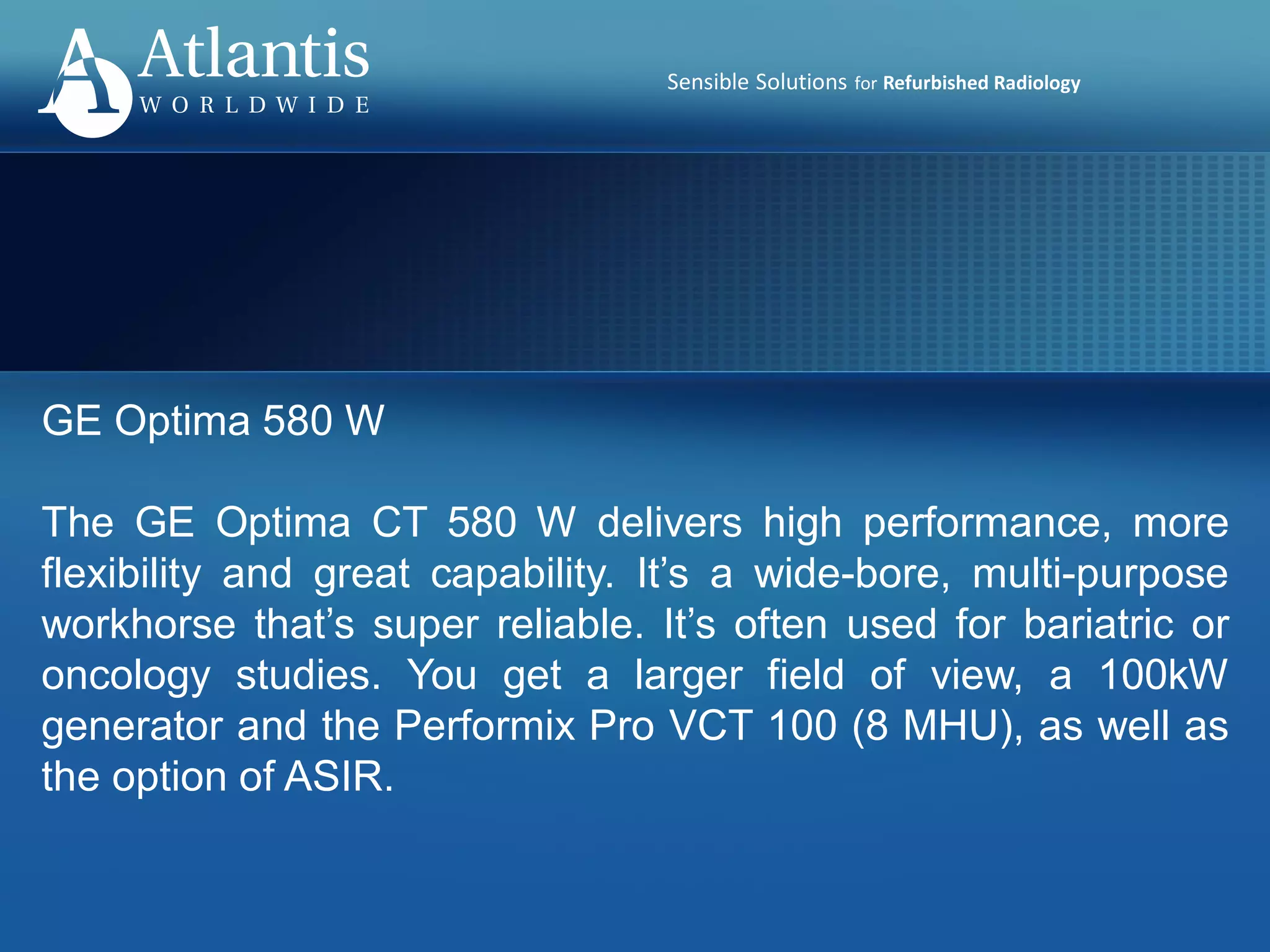 Atlantis
WORLDWIDE

Sensible Solutions for Refurbished Radiology

GE Optima 580 W

The GE Optima CT 580 W delivers high performance, more flexibility and great capability. It’s a wide-bore, multi-purpose workhorse that’s super reliable. It’s often used for bariatric or oncology studies. You get a larger field of view, a 100kW generator and the Performix Pro VCT 100 (8 MHU), as well as the option of ASIR.